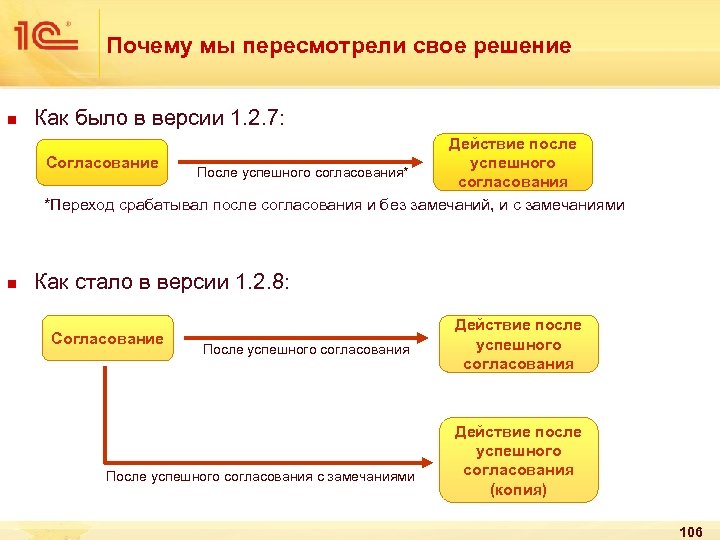 1С

Почему мы пересмотрели свое решение

Как было в версии 1.2.7:

Согласование

После успешного согласования*

Действие после успешного согласования

*Переход срабатывал после согласования и без замечаний, и с замечаниями

Как стало в версии 1.2.8:

Согласование

После успешного согласования

Действие после успешного согласования

После успешного согласования с замечаниями

Действие после успешного согласования (копия)

106